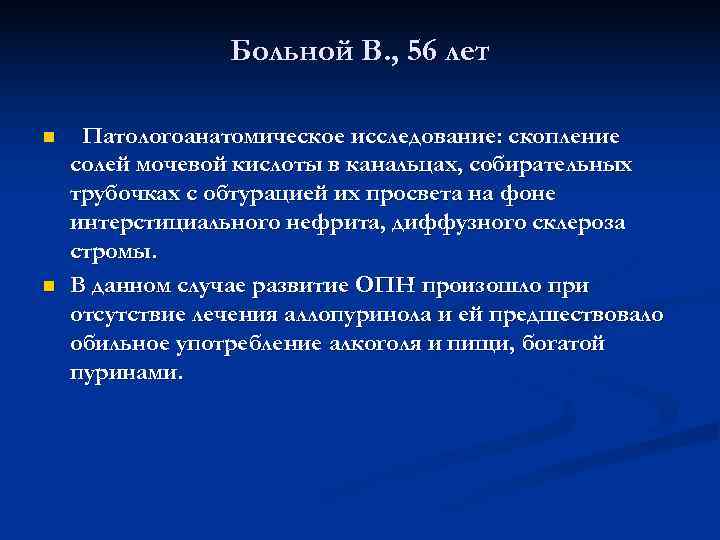 Больной В., 56 лет

Патологоанатомическое исследование: скопление солей мочевой кислоты в канальцах, собирательных трубочках с обтурацией их просвета на фоне интерстициального нефрита, диффузного склероза стромы.

В данном случае развитие ОПН произошло при отсутствие лечения аллопуринола и ей предшествовало обильное употребление алкоголя и пищи, богатой пуринами.